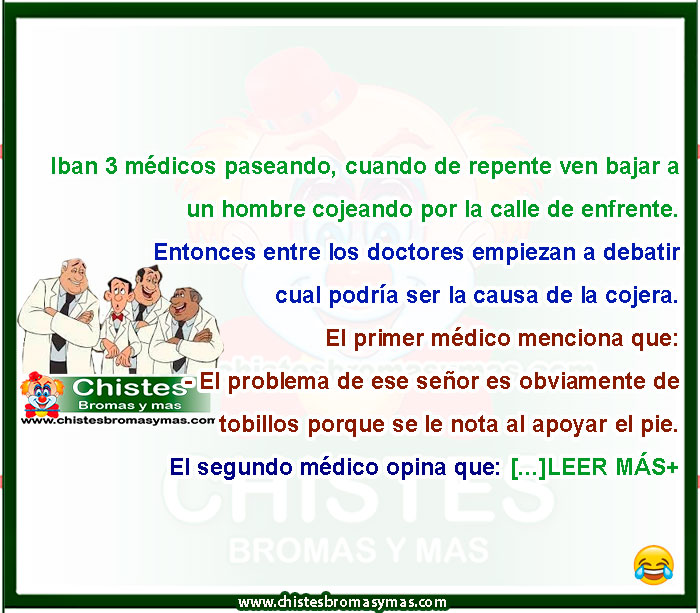 Iban 3 médicos paseando, cuando de repente ven bajar a un hombre cojeando por la calle de enfrente.

Entonces entre los doctores empiezan a debatir cual podría ser la causa de la cojera.

El primer médico menciona que:

- El problema de ese señor es obviamente de tobillos porque se le nota al apoyar el pie.

El segundo médico opina que: [...]LEER MÁS+

Chistes
Bromas y mas
www.chistesbromasymas.com

CHISTES
BROMAS Y MAS

www.chistesbromasymas.com